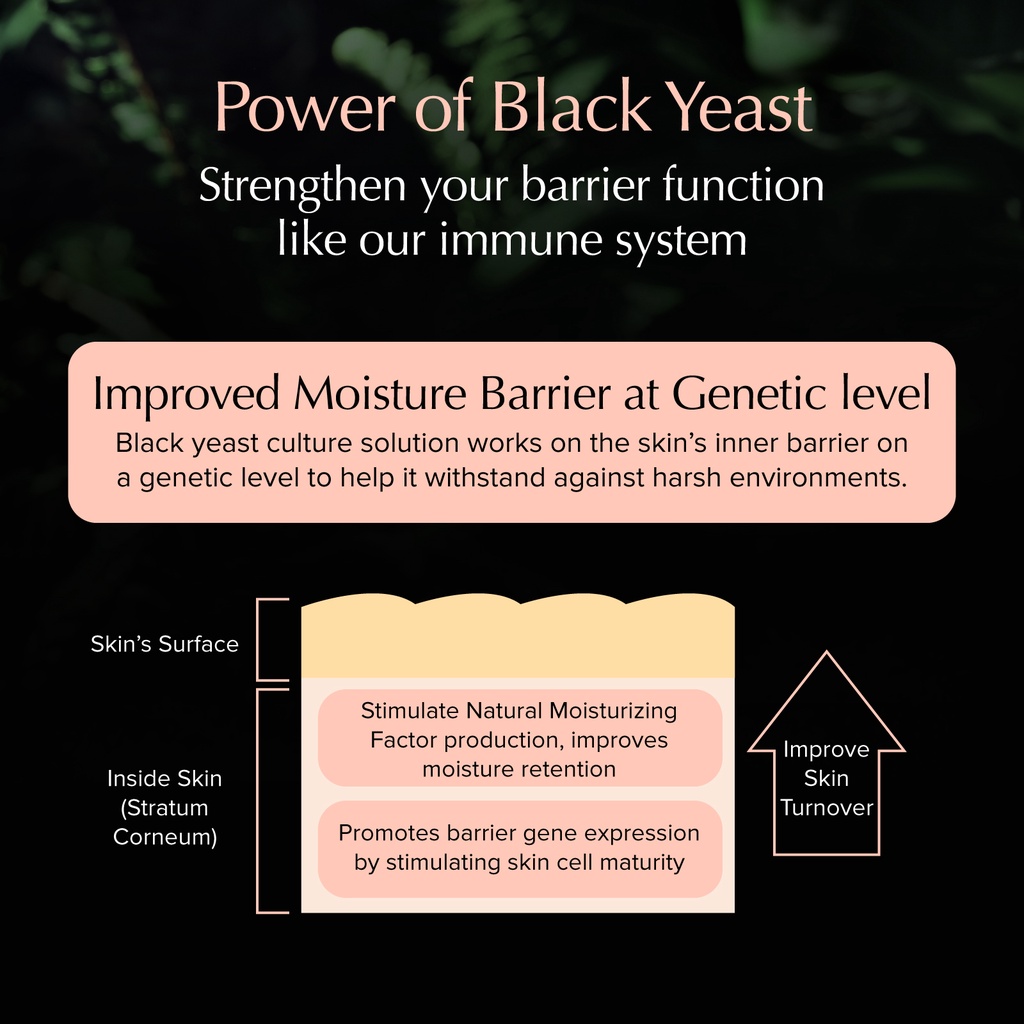 Power of Black Yeast

Strengthen your barrier function like our immune system

Improved Moisture Barrier at Genetic level

Black yeast culture solution works on the skin's inner barrier on a genetic level to help it withstand against harsh environments.

Skin's Surface

Inside Skin (Stratum Corneum)

Stimulate Natural Moisturizing Factor production, improves moisture retention

Promotes barrier gene expression by stimulating skin cell maturity

Improve Skin Turnover